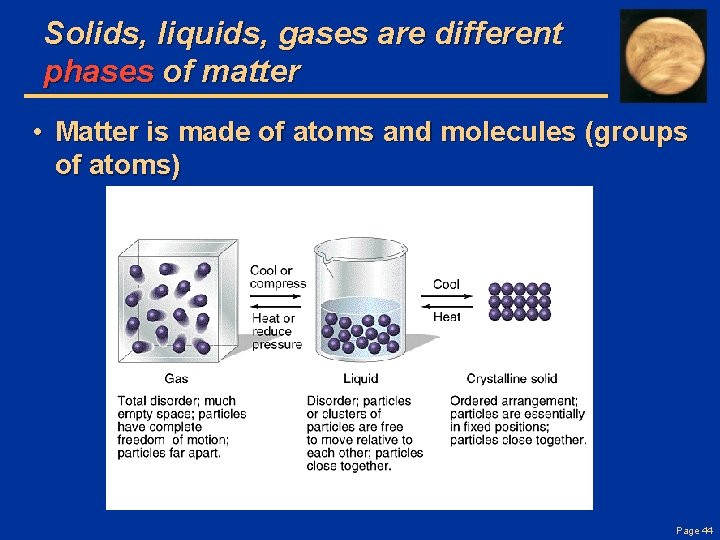 Solids, liquids, gases are different phases of matter

• Matter is made of atoms and molecules (groups of atoms)

Cool or compress

Heat or reduce pressure

Cool

Heat

Gas

Total disorder; much empty space; particles have complete freedom of motion; particles far apart.

Liquid

Disorder; particles or clusters of particles are free to move relative to each other; particles close together.

Crystalline solid

Ordered arrangement; particles are essentially in fixed positions; particles close together.

Page 44